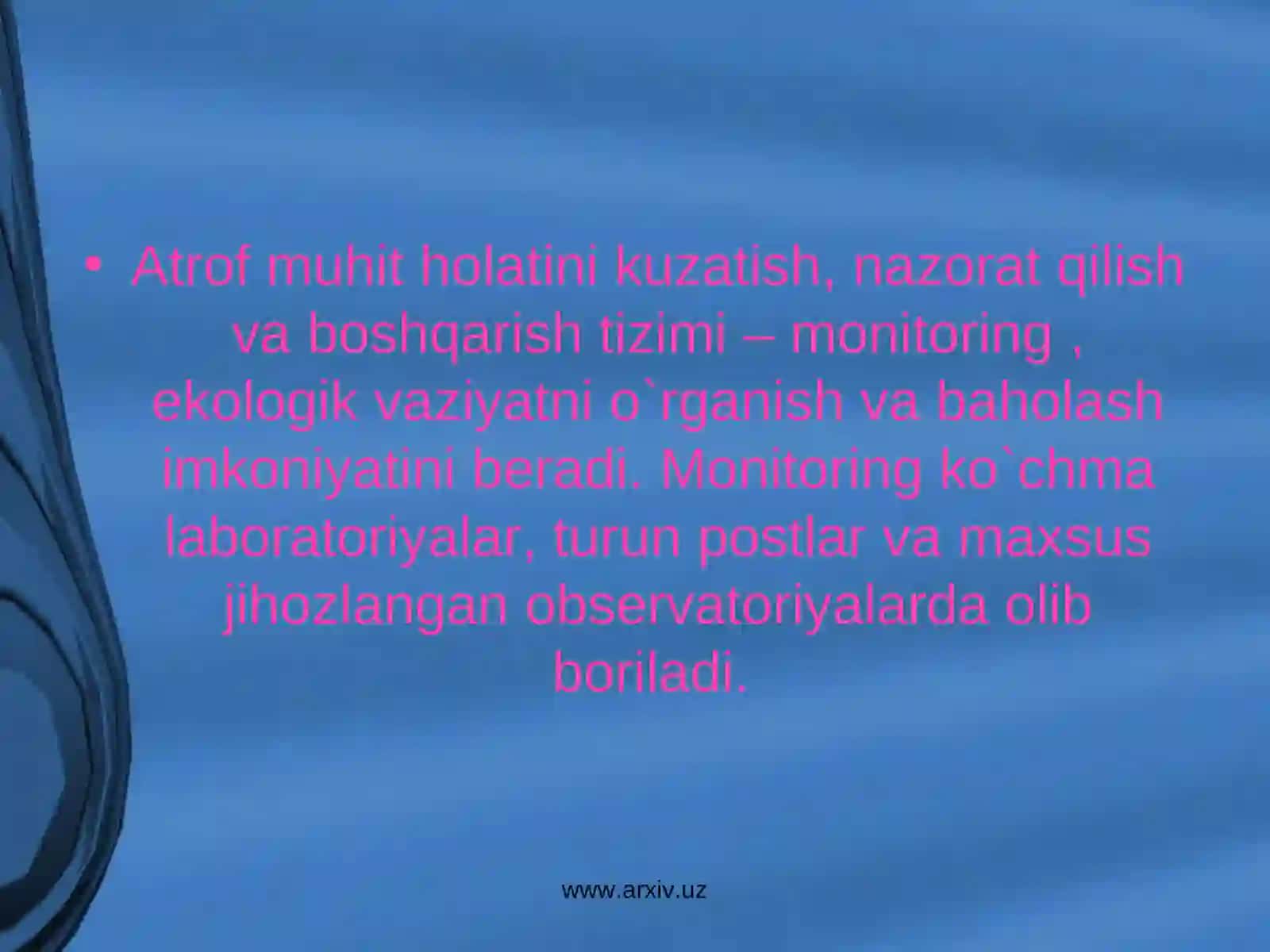 • Atrof muhit holatini kuzatish, nazorat qilish va boshqarish tizimi – monitoring , ekologik vaziyatni o`rganish va baholash imkoniyatini beradi. Monitoring ko`chma laboratoriyalar, turun postlar va maxsus jihozlangan observatoriyalarda olib boriladi.

www.arxiv.uz